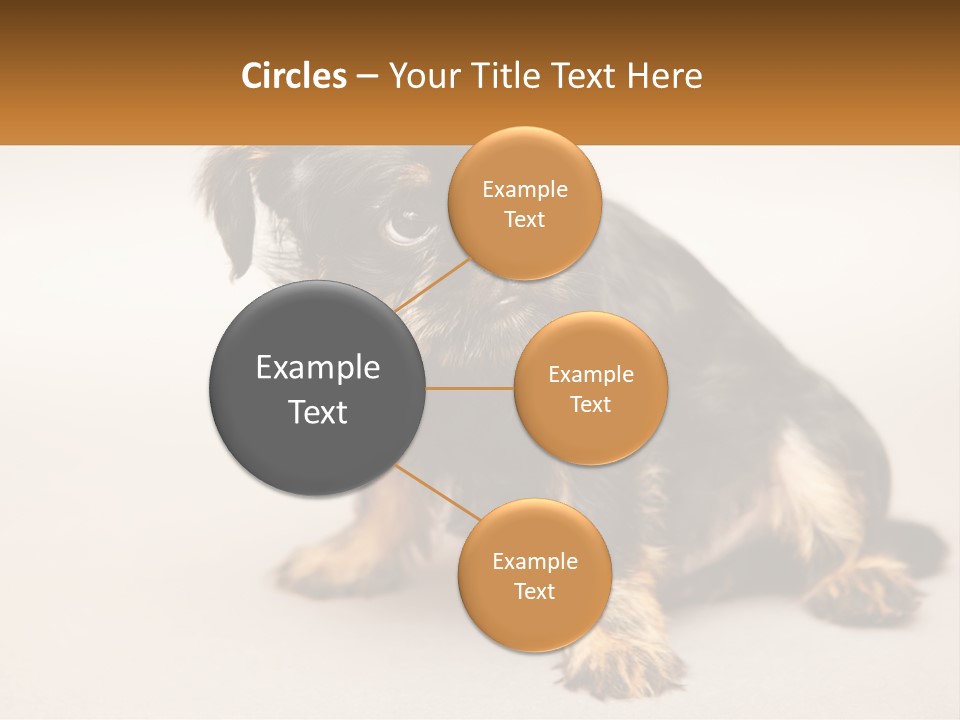 Circles – Your Title Text Here

Example Text

Example Text

Example Text

Example Text